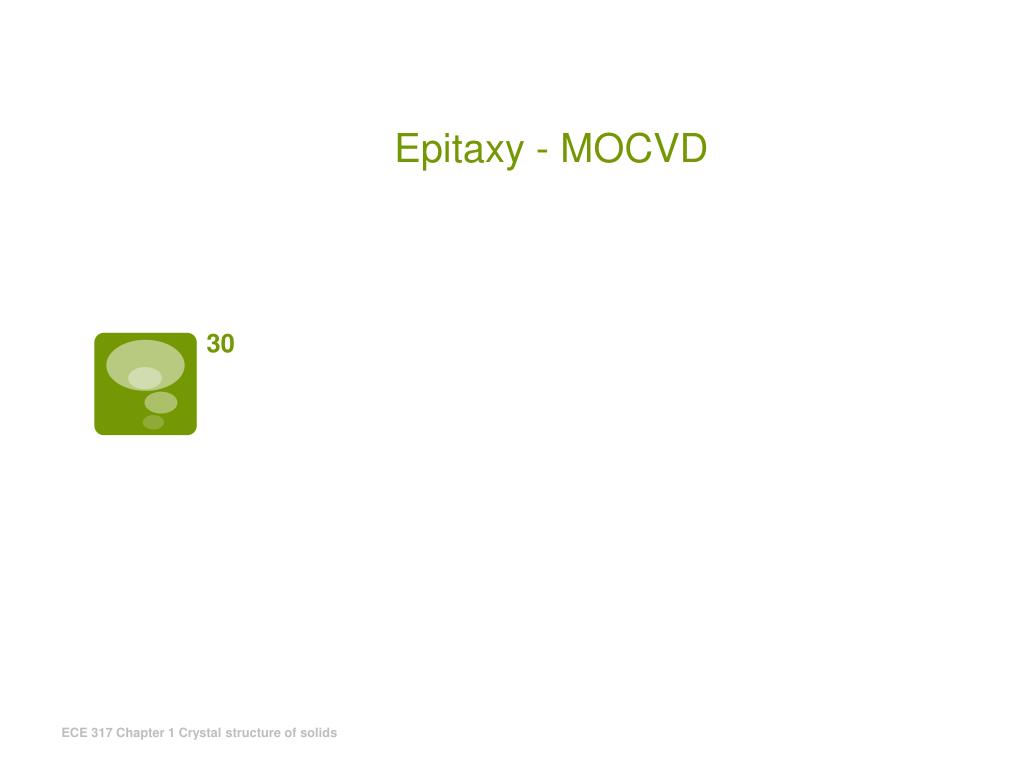 Epitaxy - MOCVD

30

ECE 317 Chapter 1 Crystal structure of solids